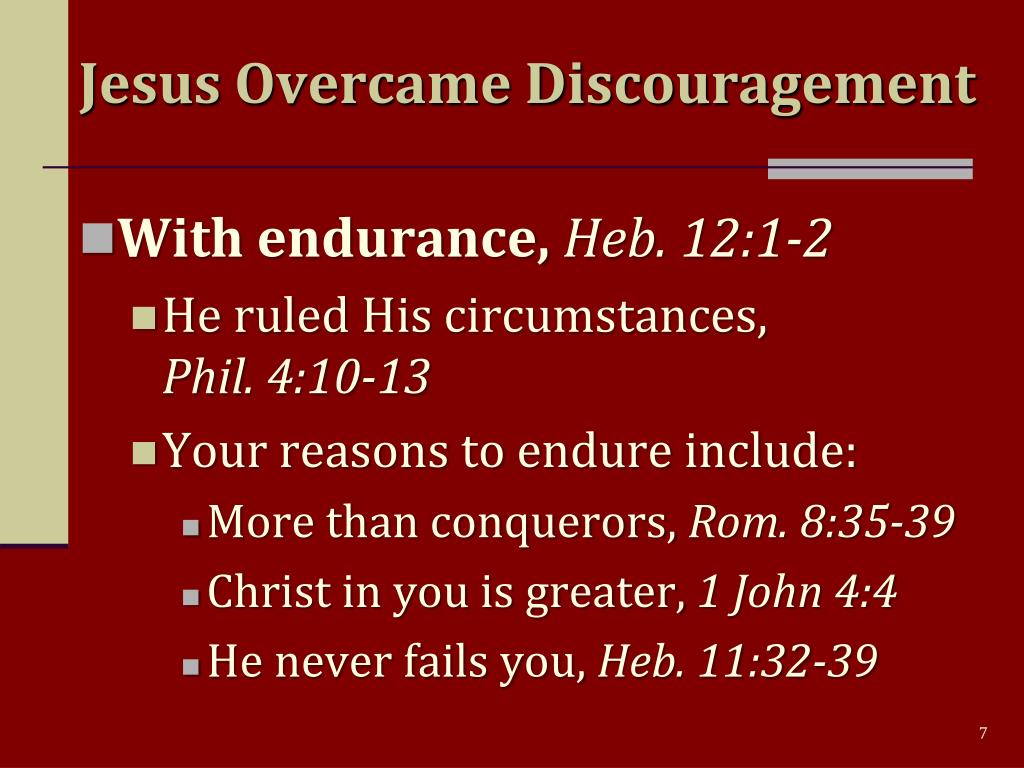 Jesus Overcame Discouragement

With endurance, Heb. 12:1-2

He ruled His circumstances, Phil. 4:10-13

Your reasons to endure include:

More than conquerors, Rom. 8:35-39

Christ in you is greater, 1 John 4:4

He never fails you, Heb. 11:32-39

7